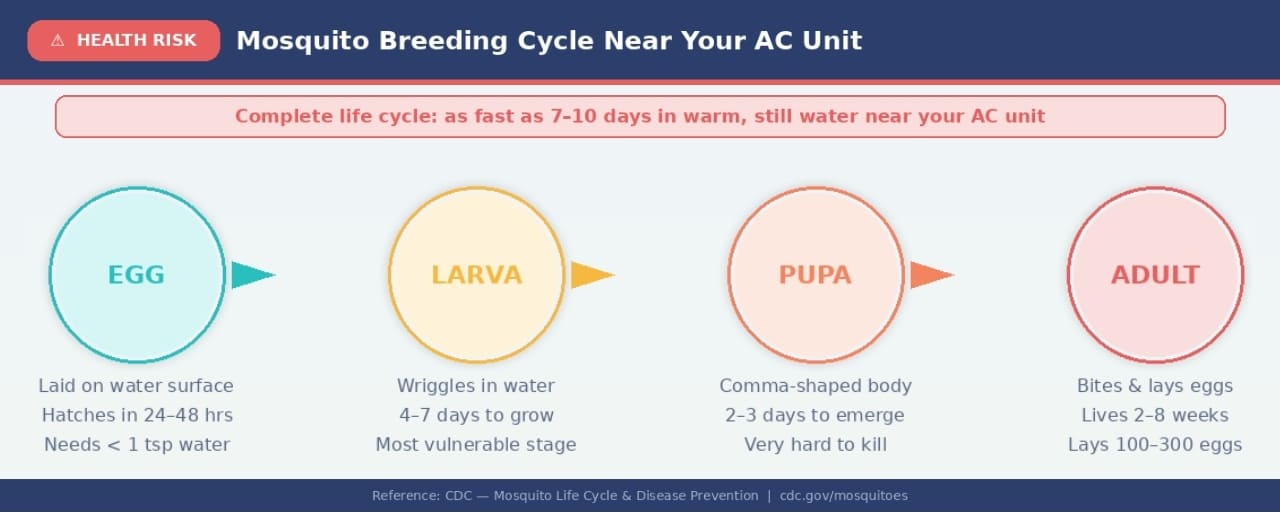 ⚠ HEALTH RISK

Mosquito Breeding Cycle Near Your AC Unit

Complete life cycle: as fast as 7–10 days in warm, still water near your AC unit

EGG

Laid on water surface
Hatches in 24–48 hrs
Needs < 1 tsp water

LARVA

Wriggles in water
4–7 days to grow
Most vulnerable stage

PUPA

Comma-shaped body
2–3 days to emerge
Very hard to kill

ADULT

Bites & lays eggs
Lives 2–8 weeks
Lays 100–300 eggs

Reference: CDC — Mosquito Life Cycle & Disease Prevention | cdc.gov/mosquitoes